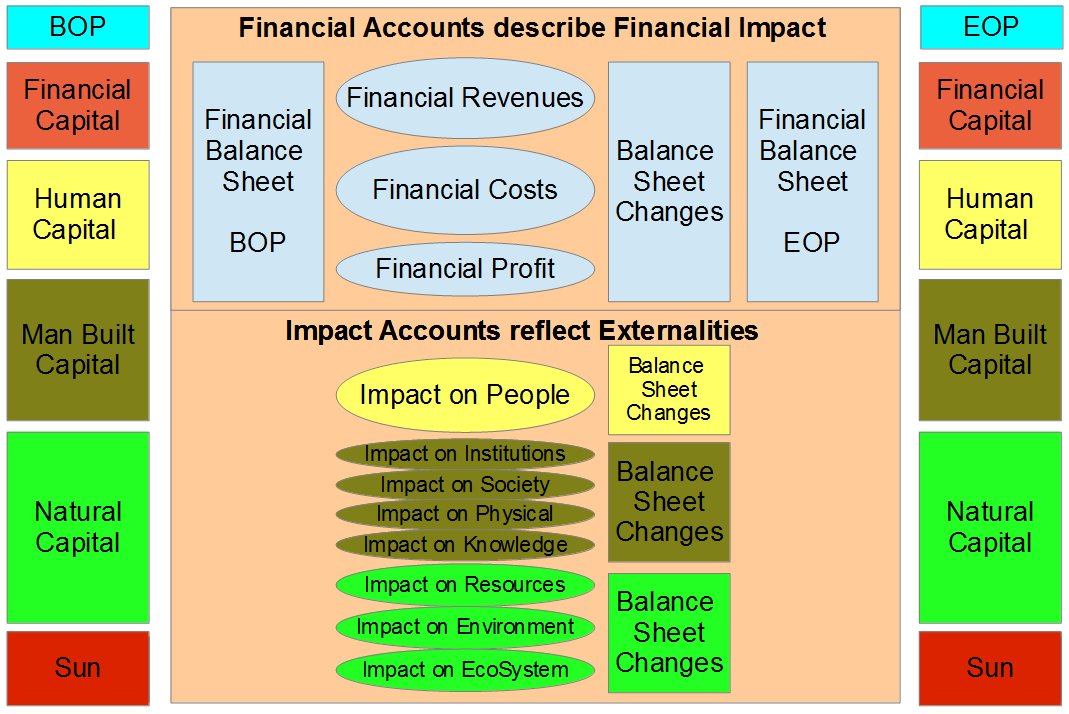 BOP

Financial Capital

Human Capital

Man Built Capital

Natural Capital

Sun

Financial Accounts describe Financial Impact

Financial Balance Sheet

BOP

Financial Revenues

Financial Costs

Financial Profit

Balance Sheet Changes

Financial Balance Sheet

EOP

Impact Accounts reflect Externalities

Impact on People

Balance Sheet Changes

Impact on Institutions

Impact on Society

Impact on Physical

Impact on Knowledge

Balance Sheet Changes

Impact on Resources

Impact on Environment

Impact on EcoSystem

Balance Sheet Changes

EOP

Financial Capital

Human Capital

Man Built Capital

Natural Capital

Sun